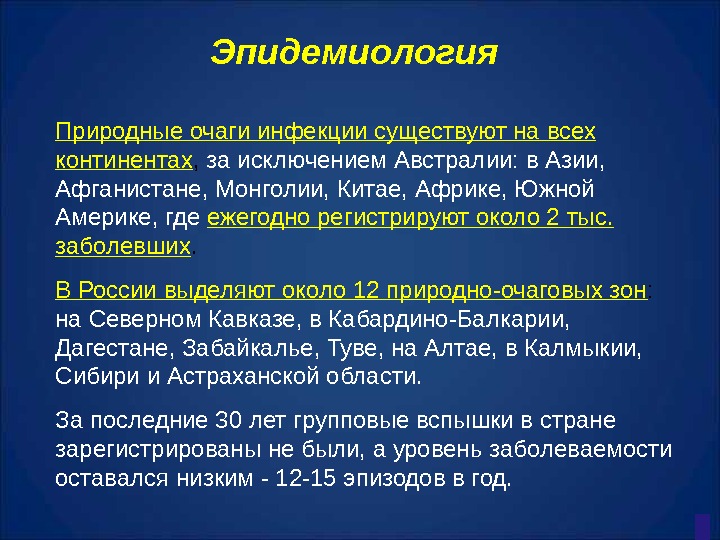 Эпидемиология

Природные очаги инфекции существуют на всех континентах, за исключением Австралии: в Азии, Афганистане, Монголии, Китае, Африке, Южной Америке, где ежегодно регистрируют около 2 тыс. заболевших.

В России выделяют около 12 природно-очаговых зон: на Северном Кавказе, в Кабардино-Балкарии, Дагестане, Забайкалье, Туве, на Алтае, в Калмыкии, Сибири и Астраханской области.

За последние 30 лет групповые вспышки в стране зарегистрированы не были, а уровень заболеваемости оставался низким - 12-15 эпизодов в год.